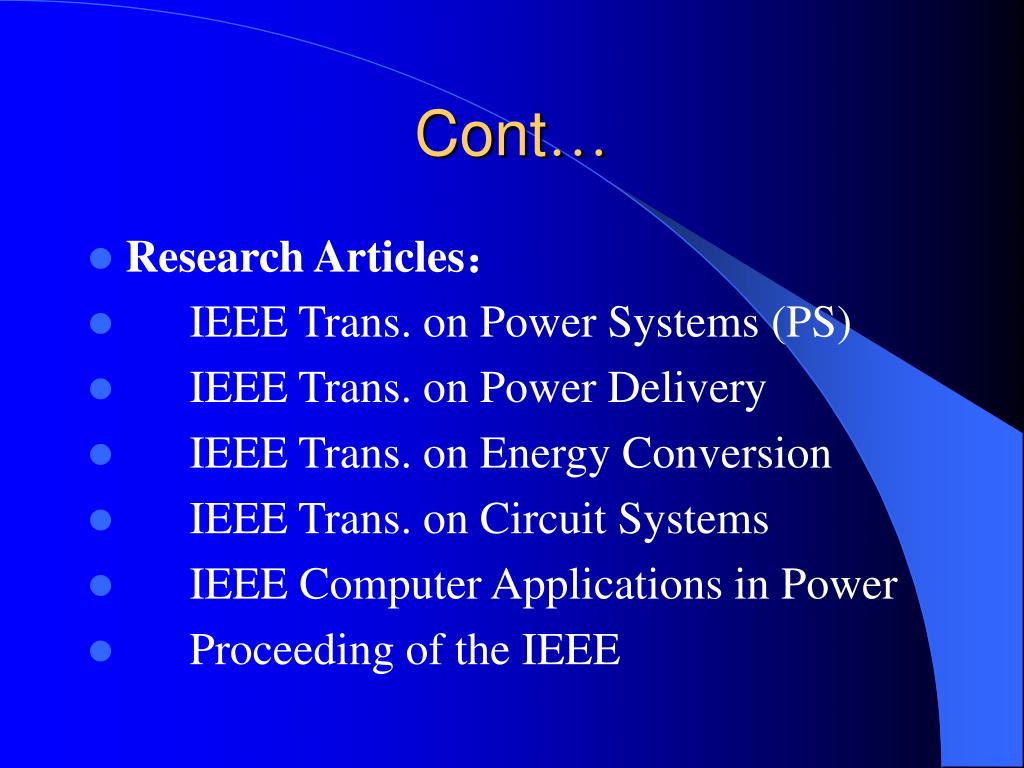 Cont…

- Research Articles：
- IEEE Trans. on Power Systems (PS)
- IEEE Trans. on Power Delivery
- IEEE Trans. on Energy Conversion
- IEEE Trans. on Circuit Systems
- IEEE Computer Applications in Power
- Proceeding of the IEEE